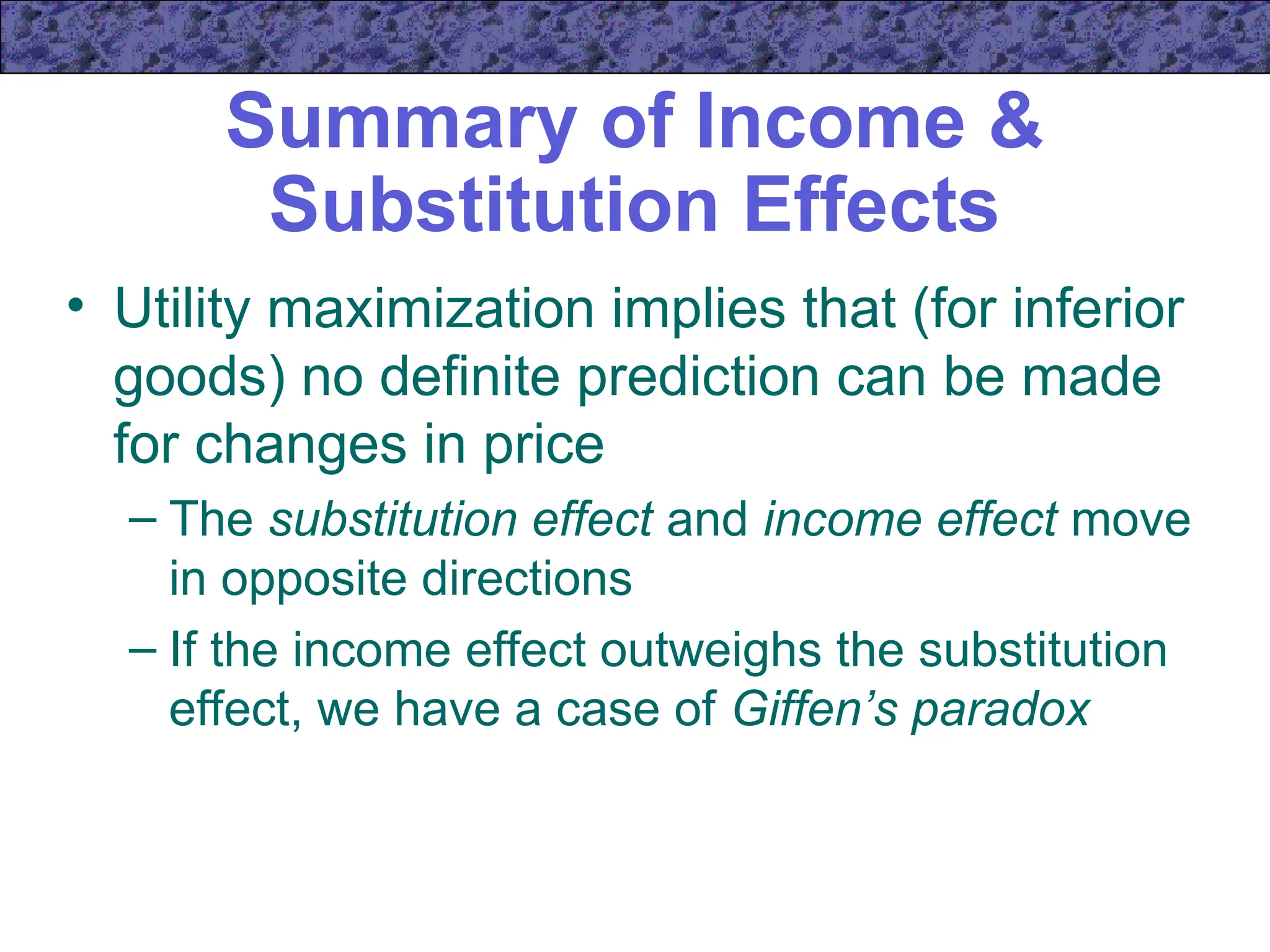 Summary of Income & Substitution Effects

• Utility maximization implies that (for inferior goods) no definite prediction can be made for changes in price

– The substitution effect and income effect move in opposite directions

– If the income effect outweighs the substitution effect, we have a case of Giffen’s paradox